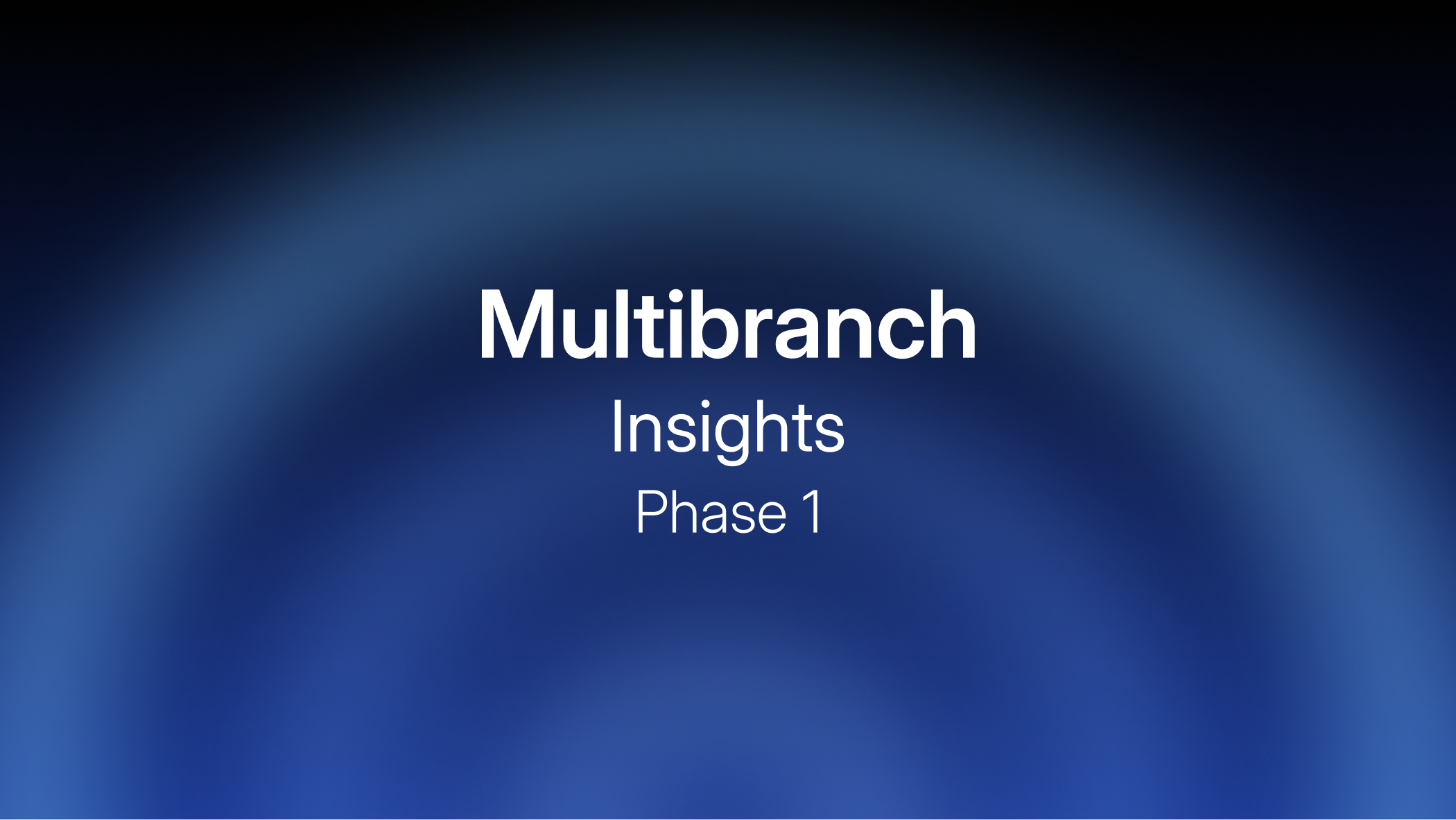 Multibranch

Insights

Phase 1